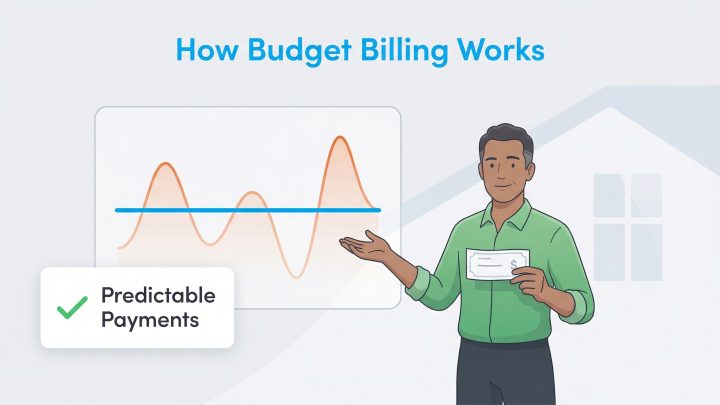 How Budget Billing Works

Predictable Payments

$